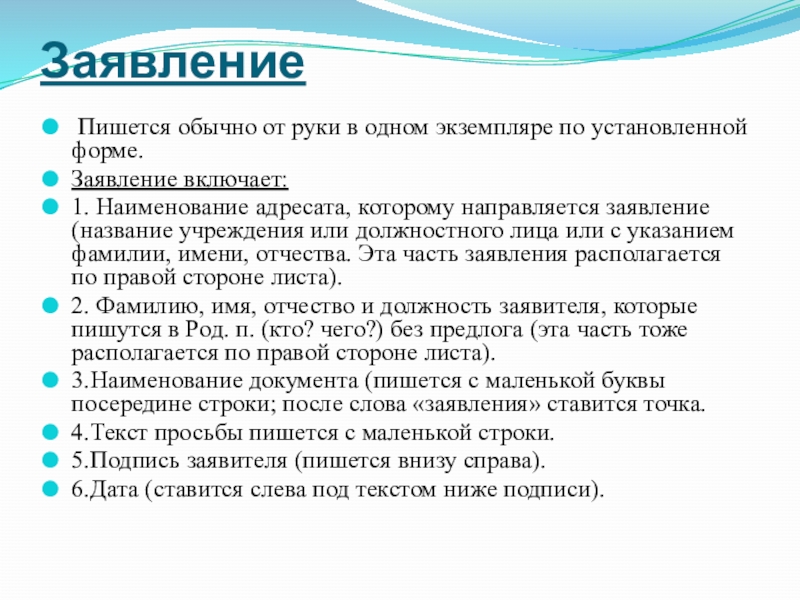 Заявление

Пишется обычно от руки в одном экземпляре по установленной форме.

Заявление включает:

1. Наименование адресата, которому направляется заявление (название учреждения или должностного лица или с указанием фамилии, имени, отчества. Эта часть заявления располагается по правой стороне листа).

2. Фамилию, имя, отчество и должность заявителя, которые пишутся в Род. п. (кто? чего?) без предлога (эта часть тоже располагается по правой стороне листа).

3.Наименование документа (пишется с маленькой буквы посередине строки; после слова «заявления» ставится точка.

4.Текст просьбы пишется с маленькой строки.

5.Подпись заявителя (пишется внизу справа).

6.Дата (ставится слева под текстом ниже подписи).